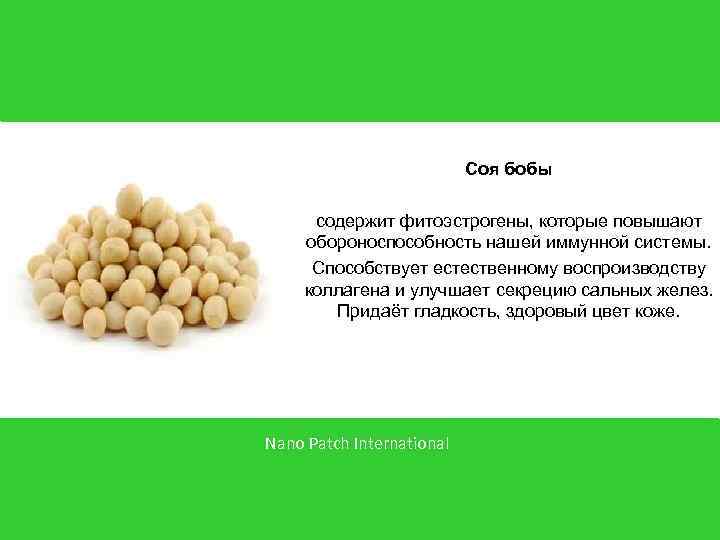 Соя бобы

содержит фитоэстрогены, которые повышают обороноспособность нашей иммунной системы.

Способствует естественному воспроизводству коллагена и улучшает секрецию сальных желез. Придаёт гладкость, здоровый цвет коже.

Nano Patch International